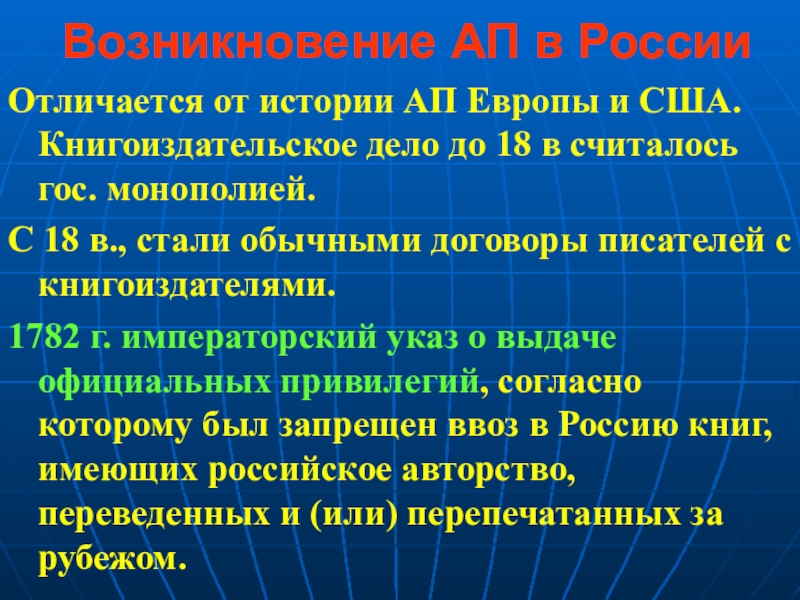 Возникновение АП в России

Отличается от истории АП Европы и США. Книгоиздательское дело до 18 в считалось гос. монополией.

С 18 в., стали обычными договоры писателей с книгоиздателями.

1782 г. императорский указ о выдаче официальных привилегий, согласно которому был запрещен ввоз в Россию книг, имеющих российское авторство, переведенных и (или) перепечатанных за рубежом.